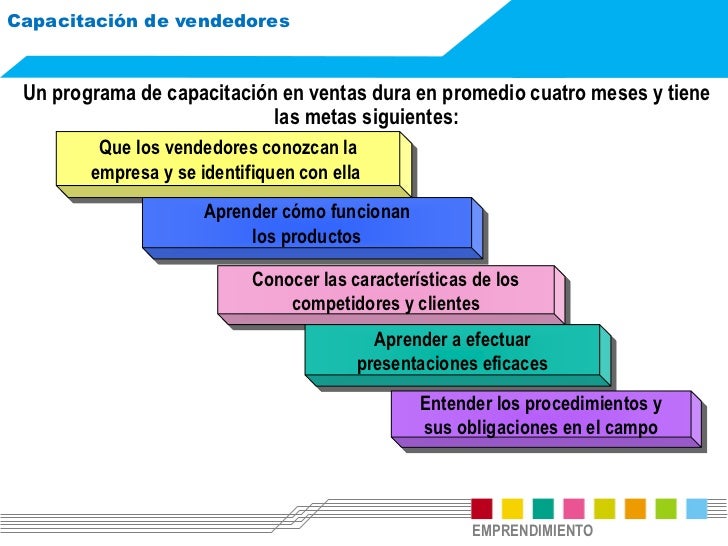 Capacitación de vendedores

Un programa de capacitación en ventas dura en promedio cuatro meses y tiene las metas siguientes:

Que los vendedores conozcan la empresa y se identifiquen con ella

Aprender cómo funcionan los productos

Conocer las características de los competidores y clientes

Aprender a efectuar presentaciones eficaces

Entender los procedimientos y sus obligaciones en el campo

EMPRENDIMIENTO